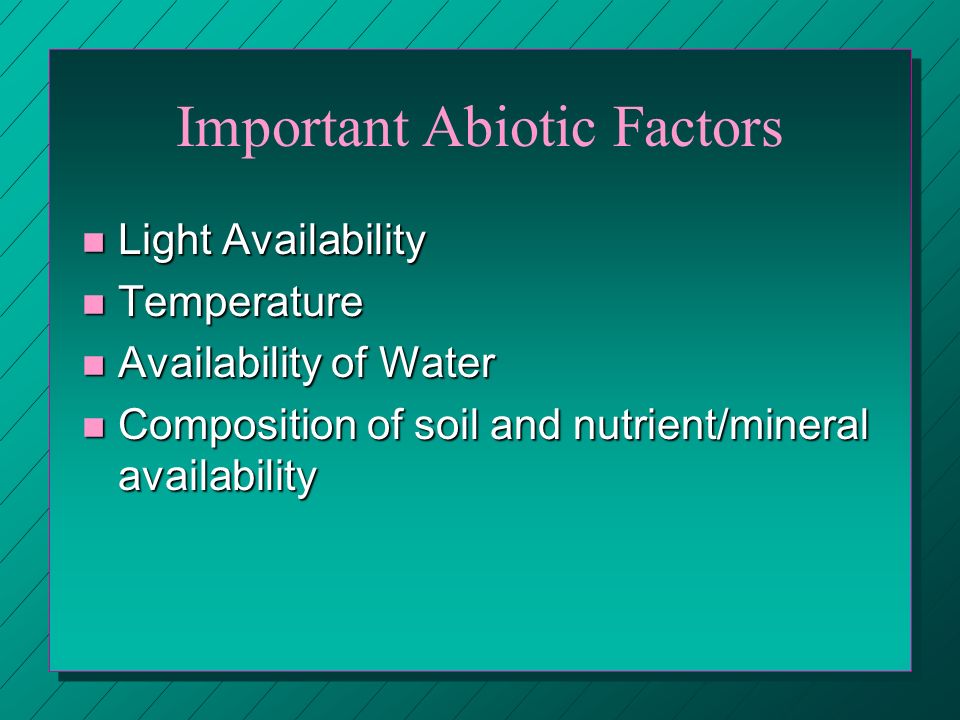 Important Abiotic Factors

- Light Availability
- Temperature
- Availability of Water
- Composition of soil and nutrient/mineral availability